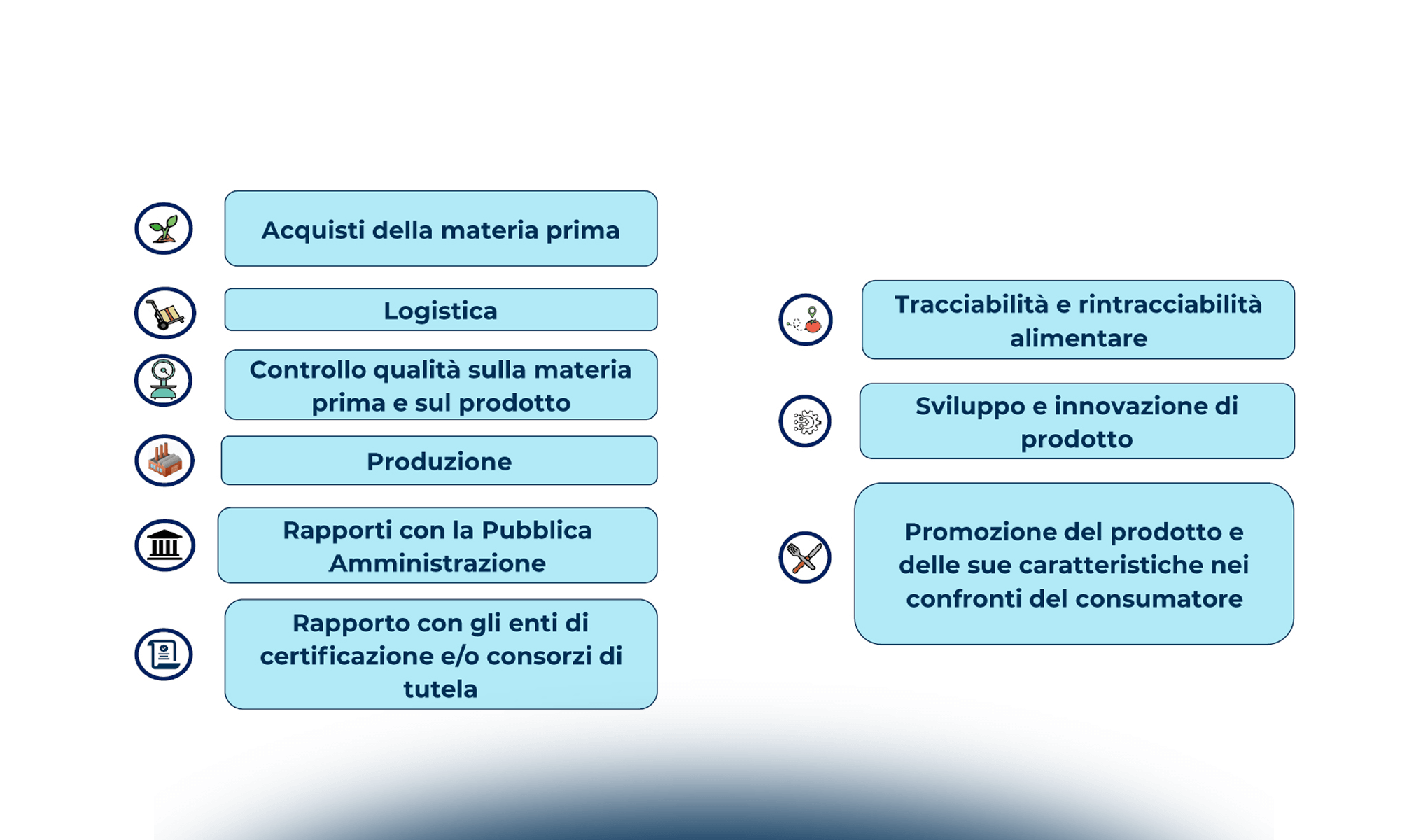 Acquisti della materia prima

Logistica

Controllo qualità sulla materia prima e sul prodotto

Produzione

Rapporti con la Pubblica Amministrazione

Rapporto con gli enti di certificazione e/o consorzi di tutela

Tracciabilità e rintracciabilità alimentare

Sviluppo e innovazione di prodotto

Promozione del prodotto e delle sue caratteristiche nei confronti del consumatore